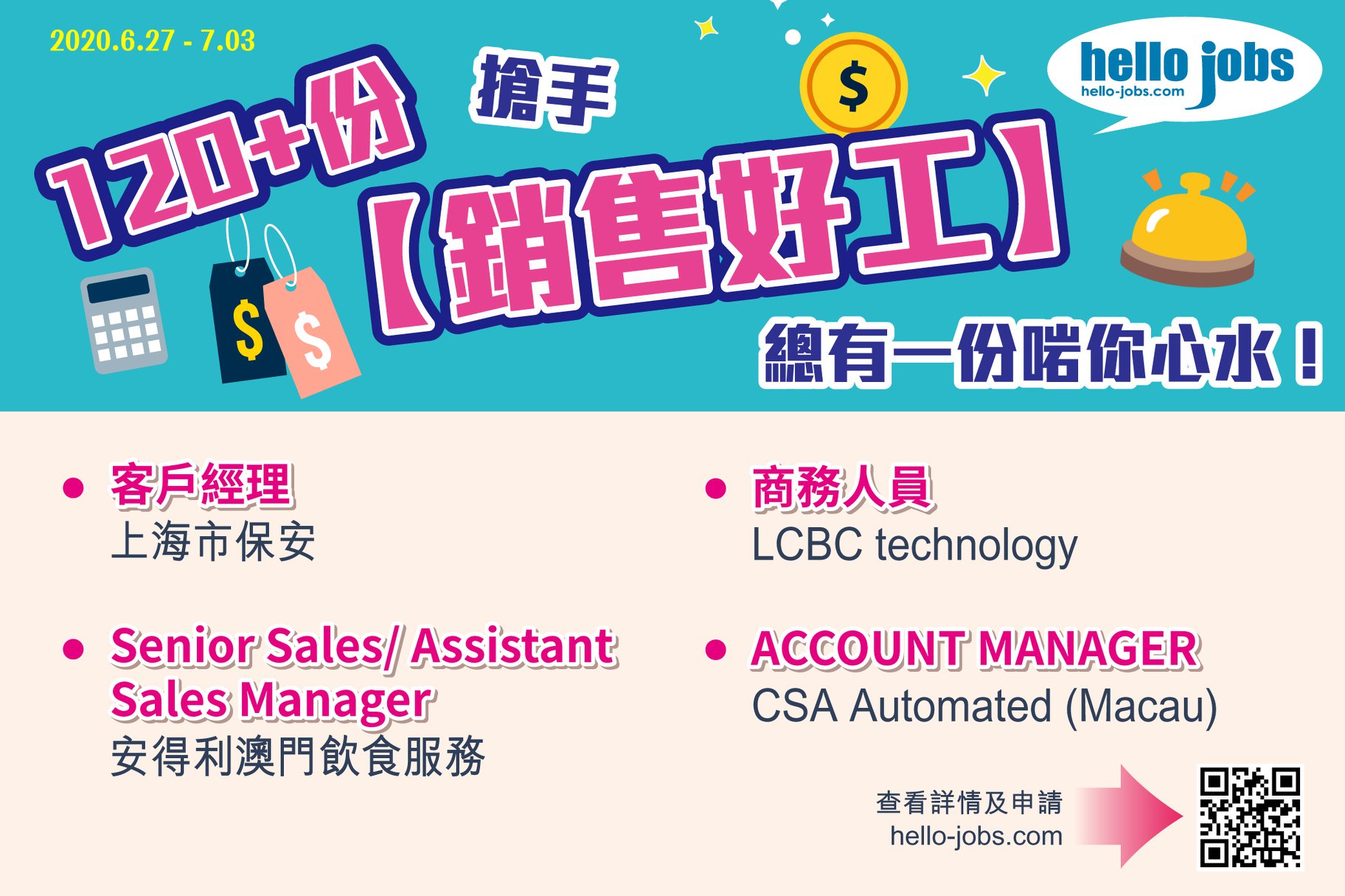 2020.6.27 - 7.03

hello jobs
hello-jobs.com

120+份

搶手

【銷售好工】

總有一份啱你心水！

• 客戶經理
上海市保安

• Senior Sales/ Assistant Sales Manager
安得利澳門飲食服務

• 商務人員
LCBC technology

• ACCOUNT MANAGER
CSA Automated (Macau)

查看詳情及申請
hello-jobs.com